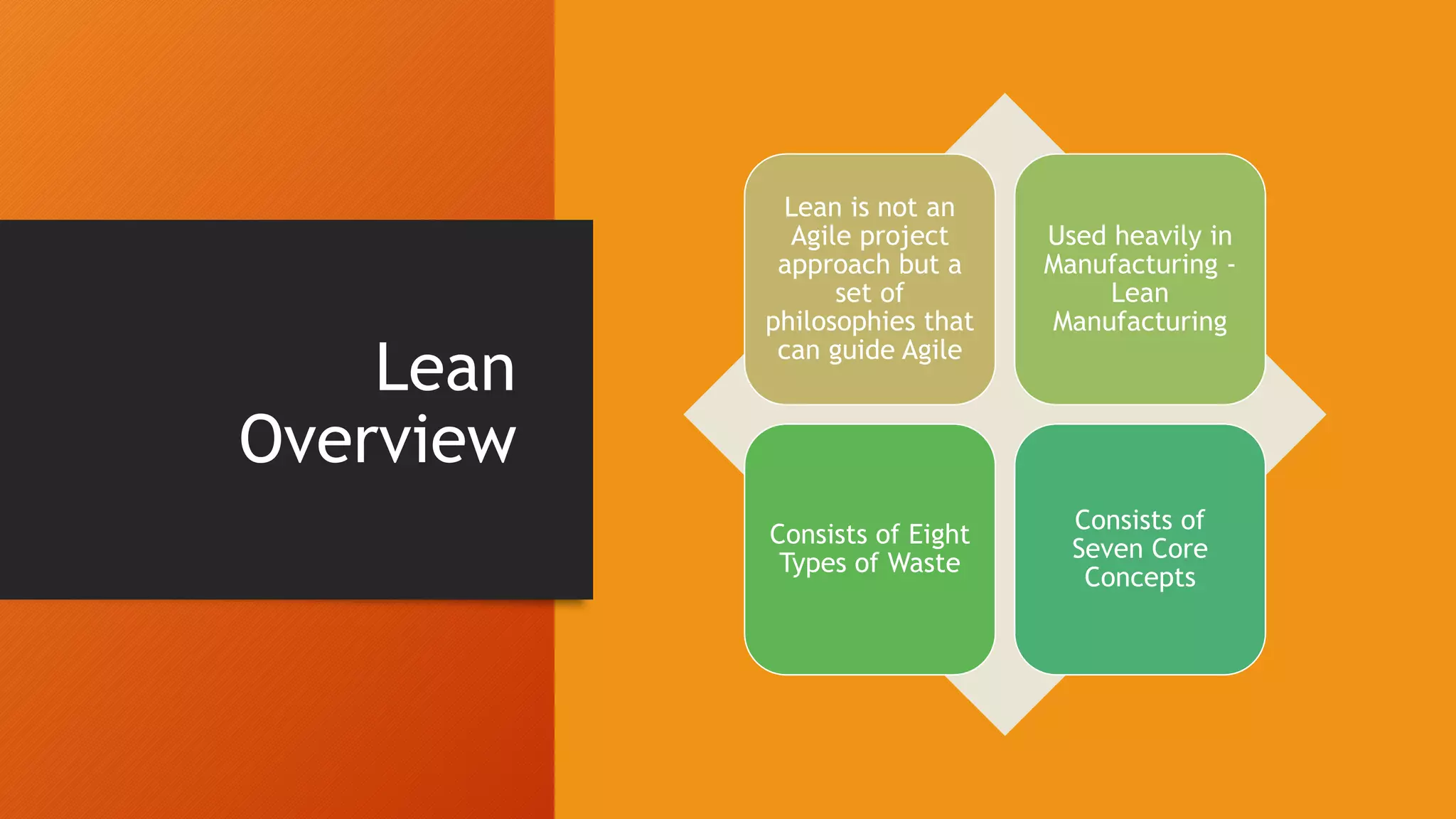 Lean Overview

Lean is not an Agile project approach but a set of philosophies that can guide Agile

Used heavily in Manufacturing - Lean Manufacturing

Consists of Eight Types of Waste

Consists of Seven Core Concepts